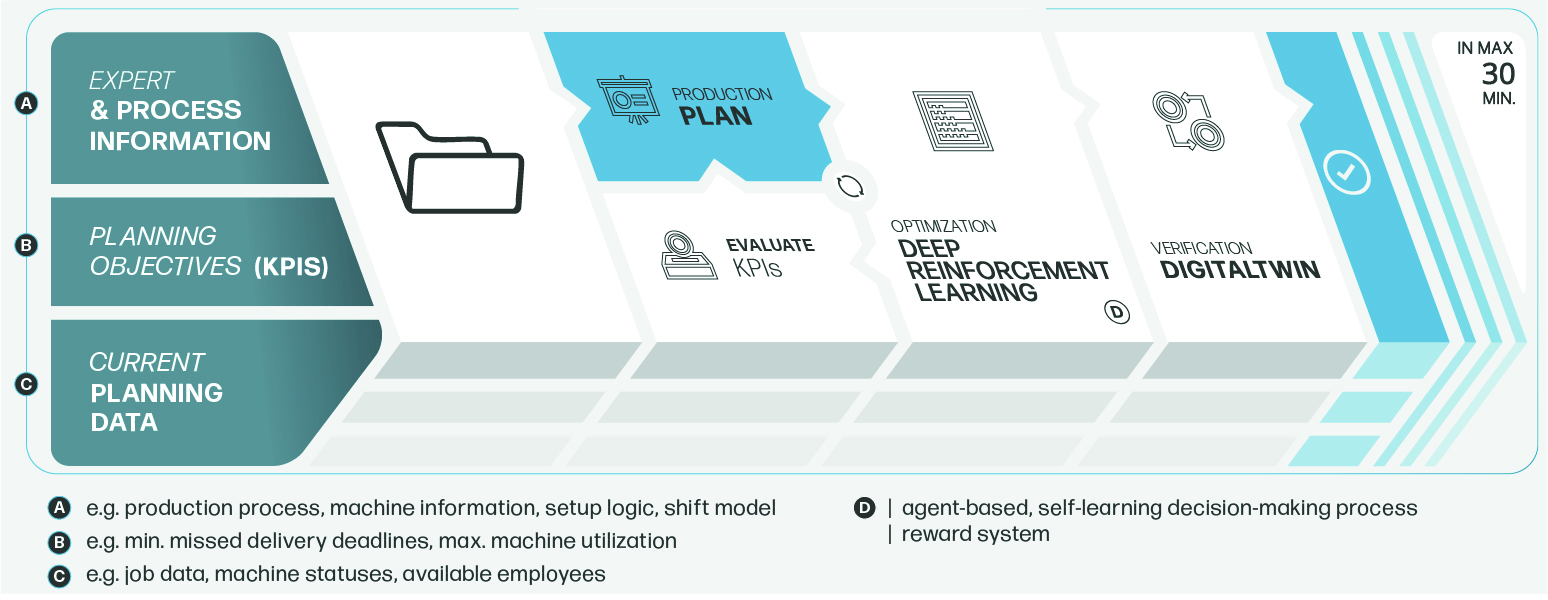 A EXPERT & PROCESS INFORMATION

B PLANNING OBJECTIVES (KPIS)

C CURRENT PLANNING DATA

PRODUCTION PLAN

EVALUATE KPIs

OPTIMIZATION DEEP REINFORCEMENT LEARNING D

VERIFICATION DIGITALTWIN

IN MAX 30 MIN.

A e.g. production process, machine information, setup logic, shift model

B e.g. min. missed delivery deadlines, max. machine utilization

C e.g. job data, machine statuses, available employees

D | agent-based, self-learning decision-making process
| reward system